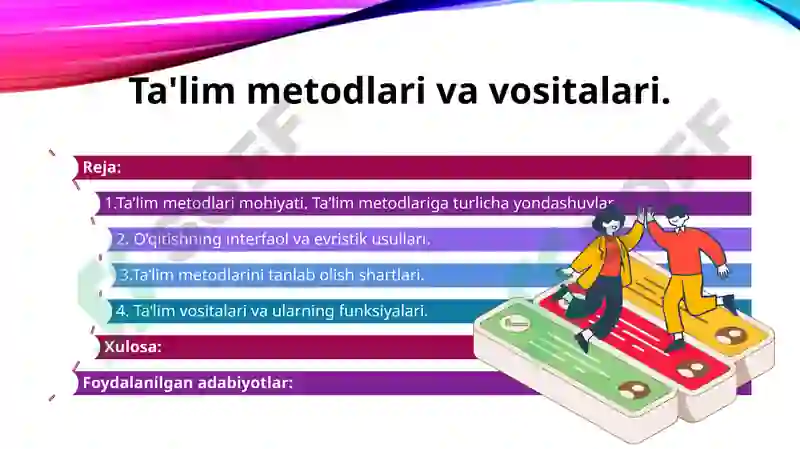 Ta'lim metodlari va vositalari.

Reja:

1.Ta'lim metodlari mohiyati. Ta'lim metodlariga turlicha yondashuvlar

2. O'qitishning interfaol va evristik usullari.

3.Ta'lim metodlarini tanlab olish shartlari.

4. Ta'lim vositalari va ularning funksiyalari.

Xulosa:

Foydalanilgan adabiyotlar: